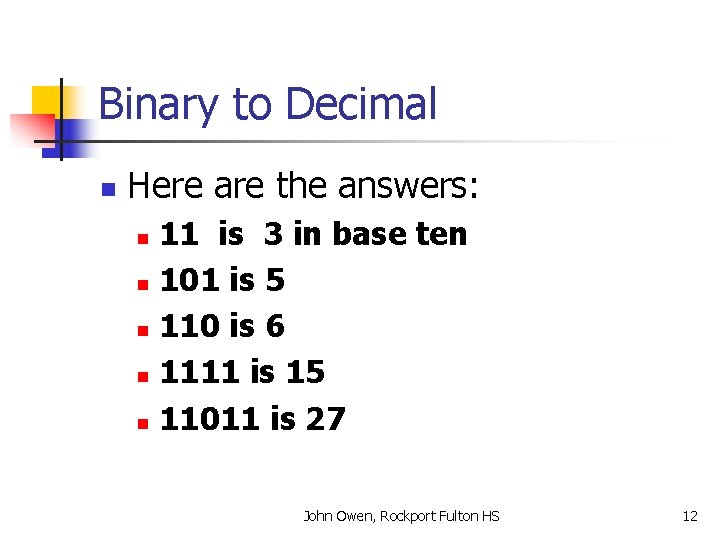 Binary to Decimal

Here are the answers:

11 is 3 in base ten

101 is 5

110 is 6

1111 is 15

11011 is 27

John Owen, Rockport Fulton HS

12